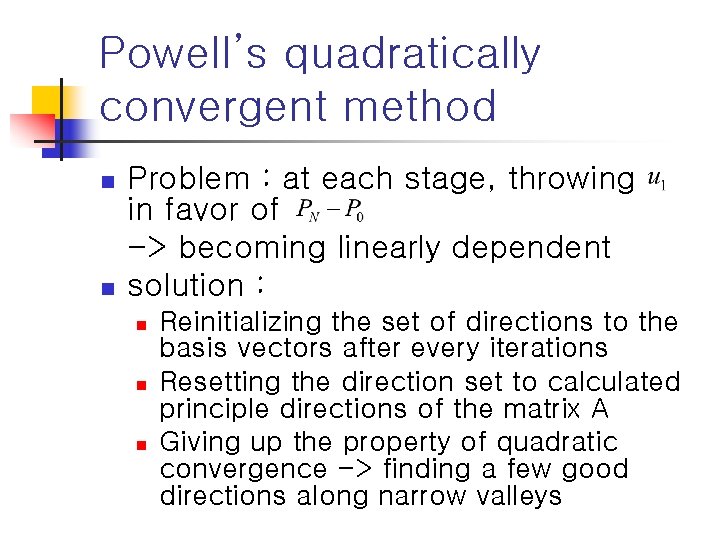 Powell's quadratically convergent method

Problem : at each stage, throwing $u_1$ in favor of $P_N - P_0$

-> becoming linearly dependent

solution :

Reinitializing the set of directions to the basis vectors after every iterations

Resetting the direction set to calculated principle directions of the matrix A

Giving up the property of quadratic convergence -> finding a few good directions along narrow valleys